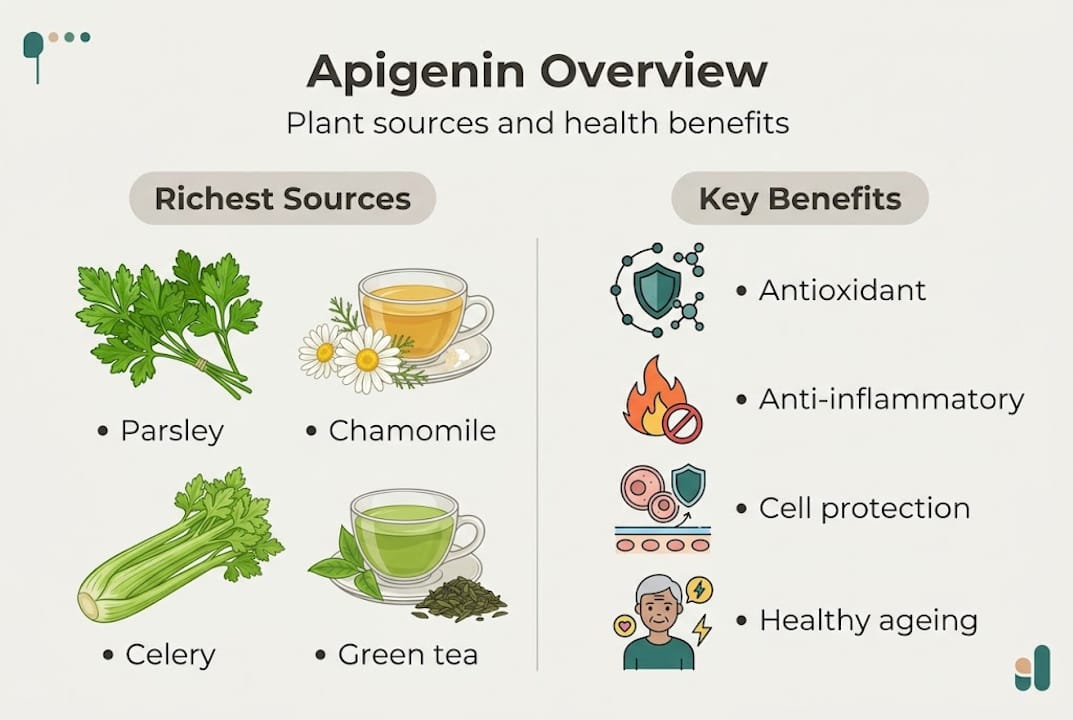 Apigenin Overview

Plant sources and health benefits

Richest Sources

• Parsley

• Chamomile

• Celery

• Green tea

Key Benefits

• Antioxidant

• Anti-inflammatory

• Cell protection

• Healthy ageing